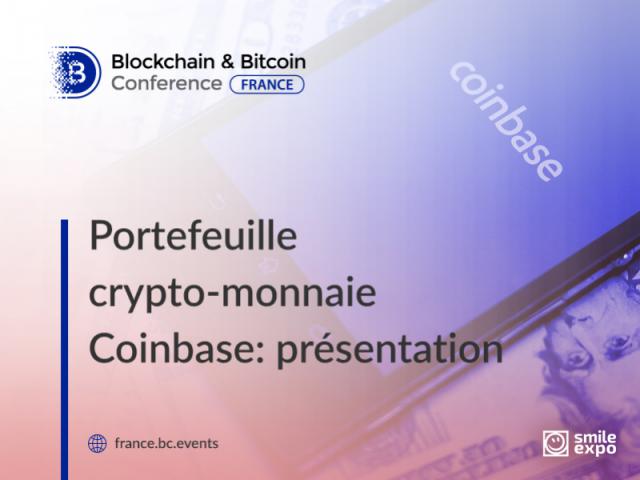 Blockchain & Bitcoin
Conference FRANCE

coinbase

Portefeuille crypto-monnaie Coinbase: présentation

france.bc.events

smile expo